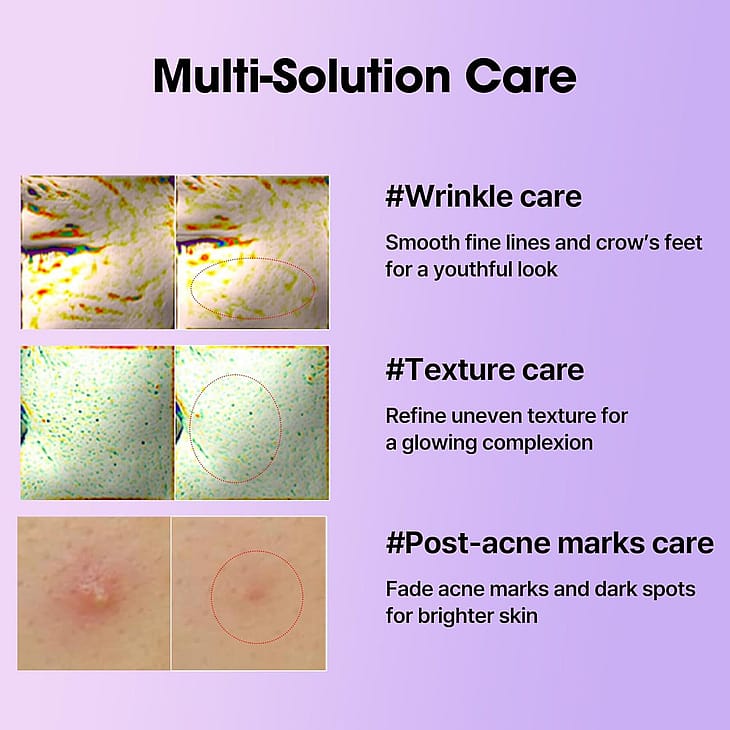 Multi-Solution Care

#Wrinkle care

Smooth fine lines and crow's feet for a youthful look

#Texture care

Refine uneven texture for a glowing complexion

#Post-acne marks care

Fade acne marks and dark spots for brighter skin